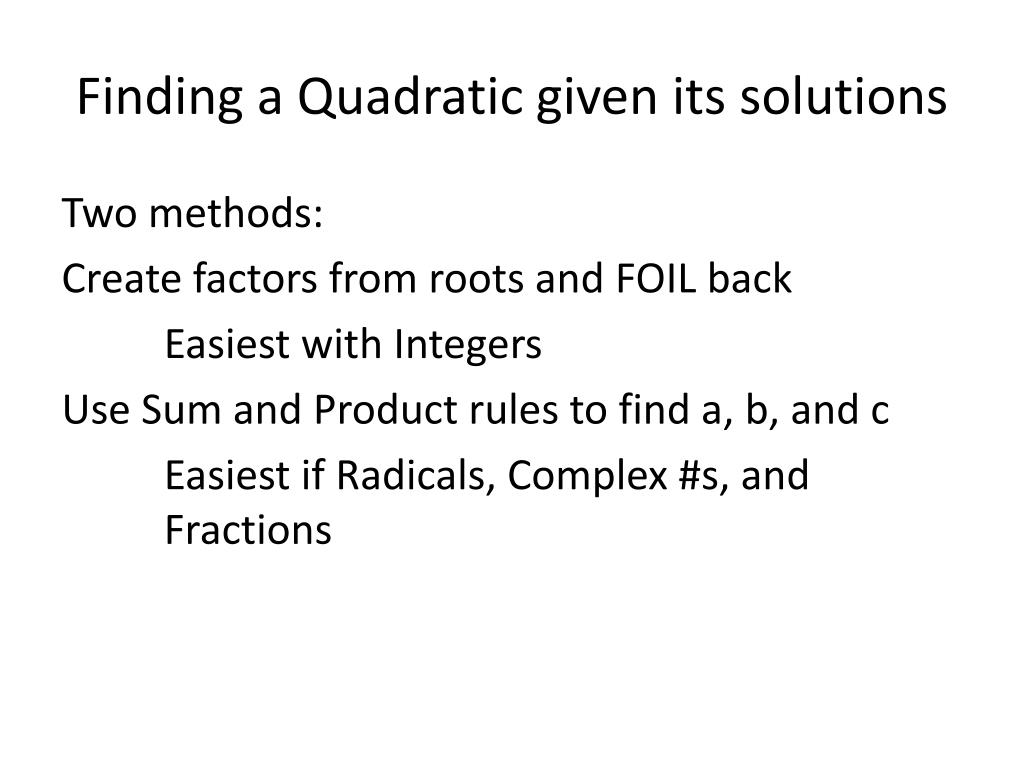 Finding a Quadratic given its solutions

Two methods:

Create factors from roots and FOIL back

Easiest with Integers

Use Sum and Product rules to find a, b, and c

Easiest if Radicals, Complex #s, and Fractions